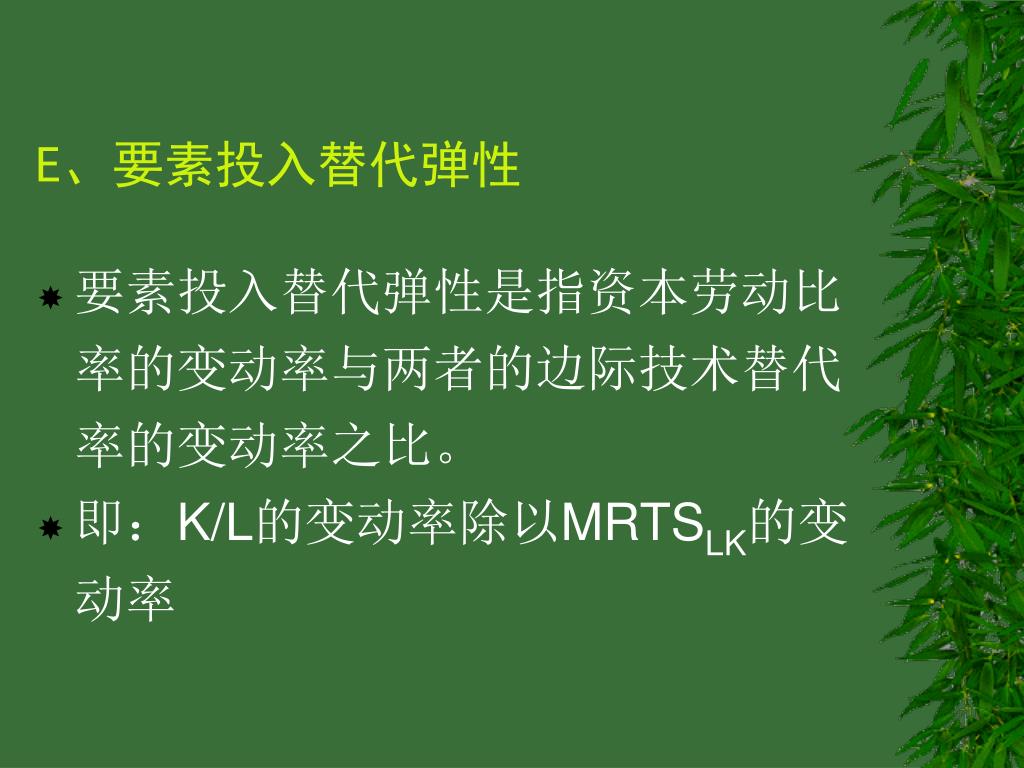 E、要素投入替代弹性

要素投入替代弹性是指资本劳动比率的变动率与两者的边际技术替代率的变动率之比。

即：K/L的变动率除以$MRTS_{LK}$的变动率